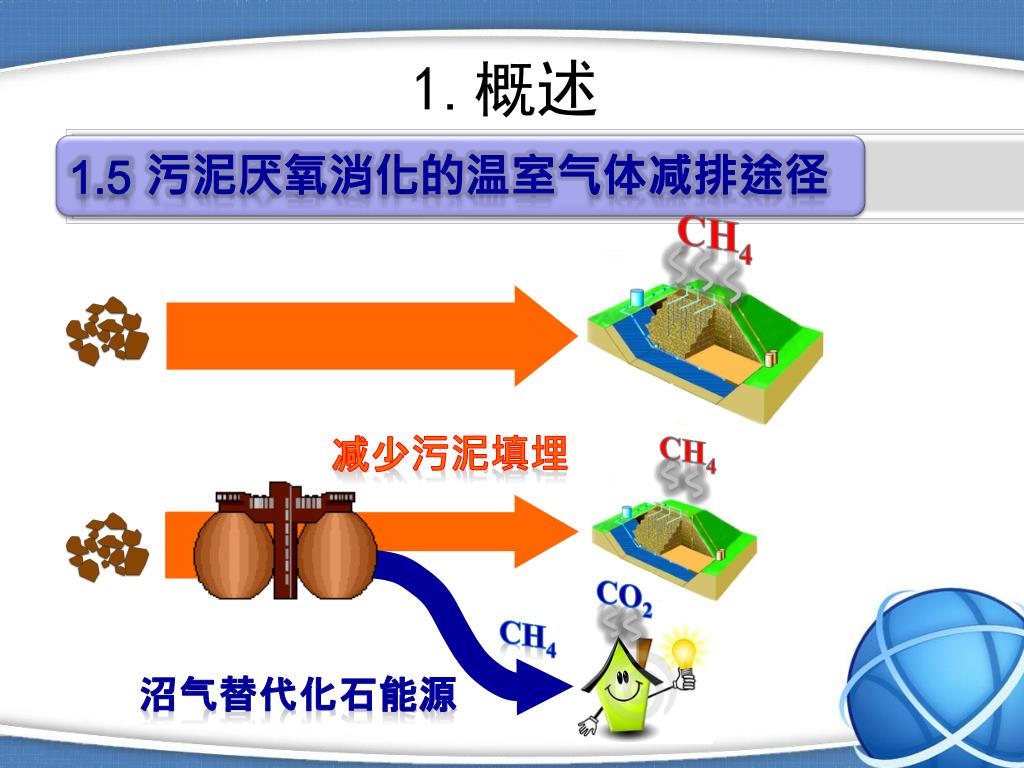 1. 概述

1.5 污泥厌氧消化的温室气体减排途径

$CH_4$

减少污泥填埋

$CH_4$

$CO_2$

$CH_4$

沼气替代化石能源